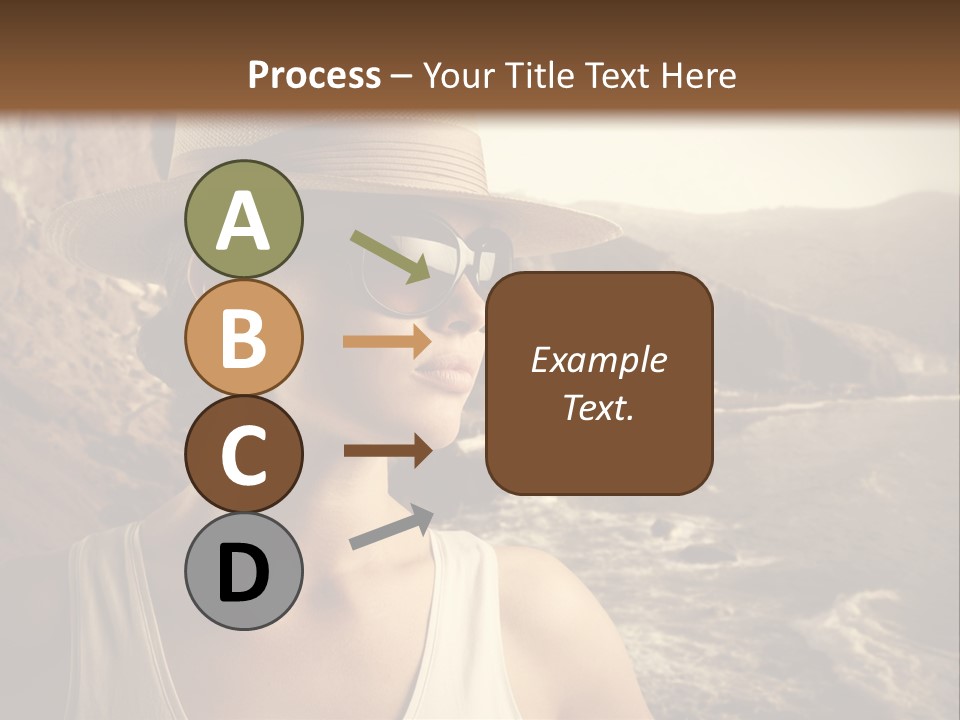 Process – Your Title Text Here

A

B

C

D

Example Text.